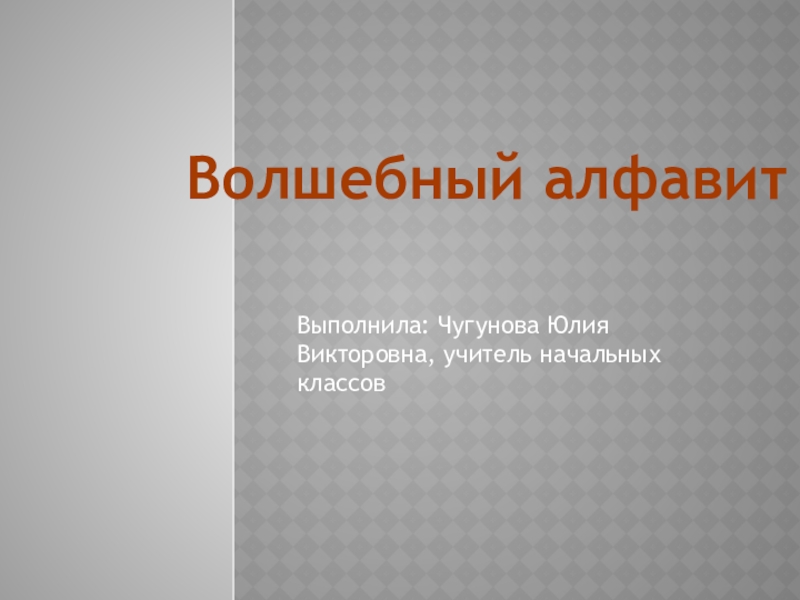 Волшебный алфавит

Выполнила: Чугунова Юлия Викторовна, учитель начальных классов